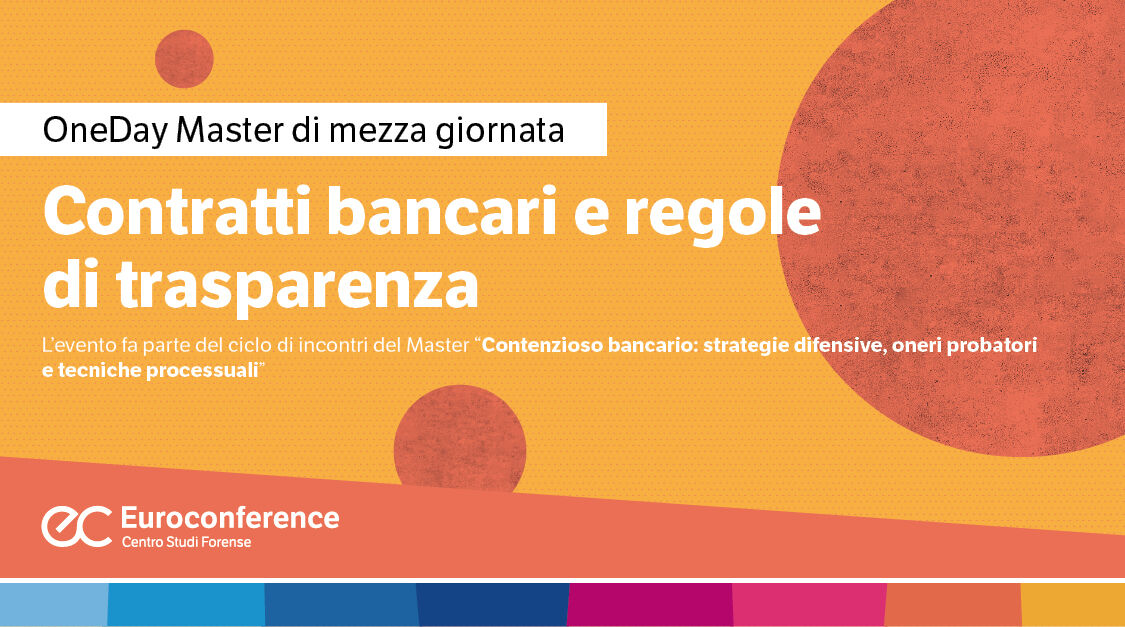 OneDay Master di mezza giornata

Contratti bancari e regole di trasparenza

L'evento fa parte del ciclo di incontri del Master "Contenzioso bancario: strategie difensive, oneri probatori e tecniche processuali"

ec Euroconference
Centro Studi Forense